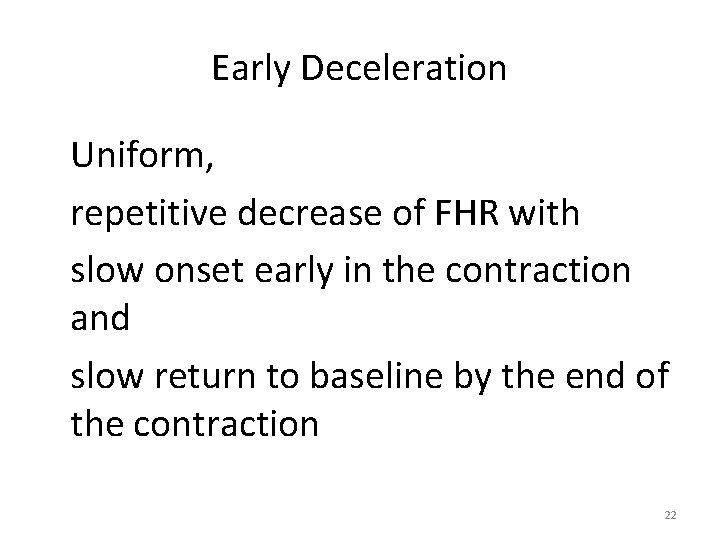 Early Deceleration

Uniform,

repetitive decrease of FHR with

slow onset early in the contraction and

slow return to baseline by the end of the contraction

22